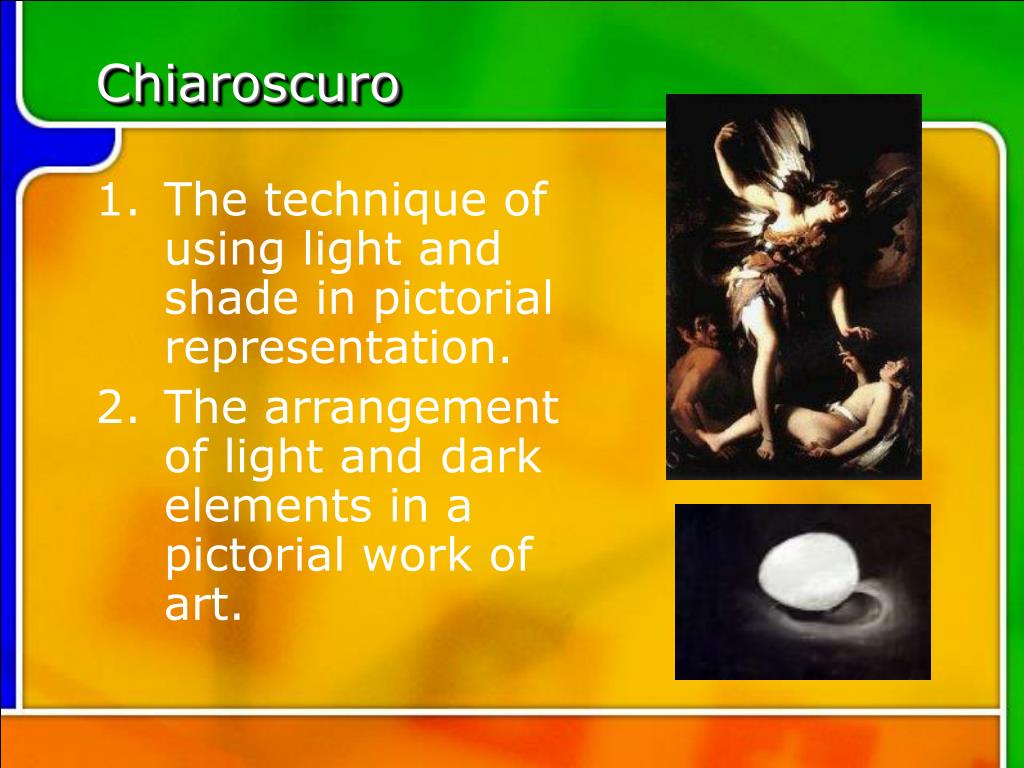 Chiaroscuro

1. The technique of using light and shade in pictorial representation.
2. The arrangement of light and dark elements in a pictorial work of art.